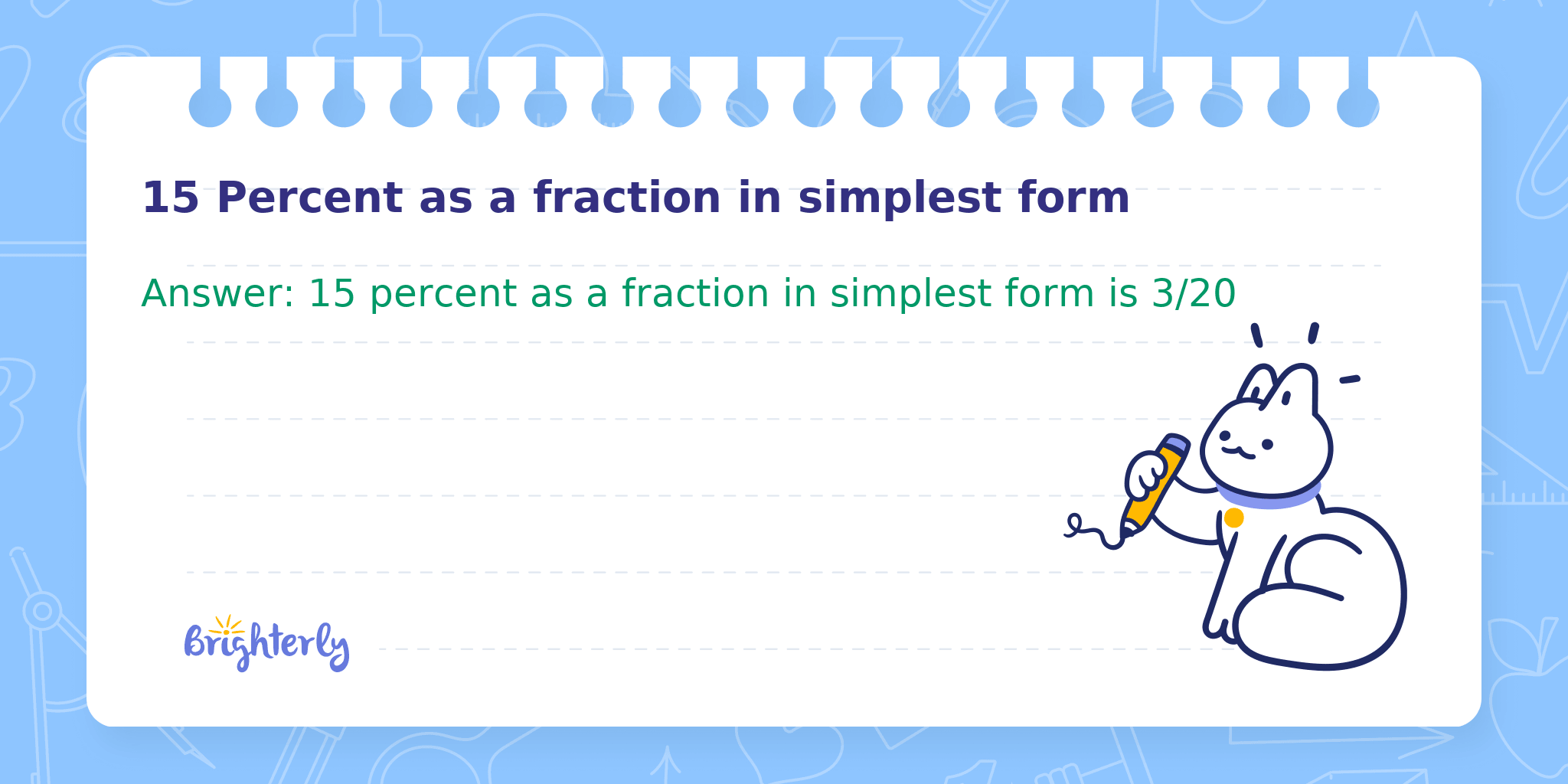 15 Percent as a fraction in simplest form

Answer: 15 percent as a fraction in simplest form is 3/20

Brighterly